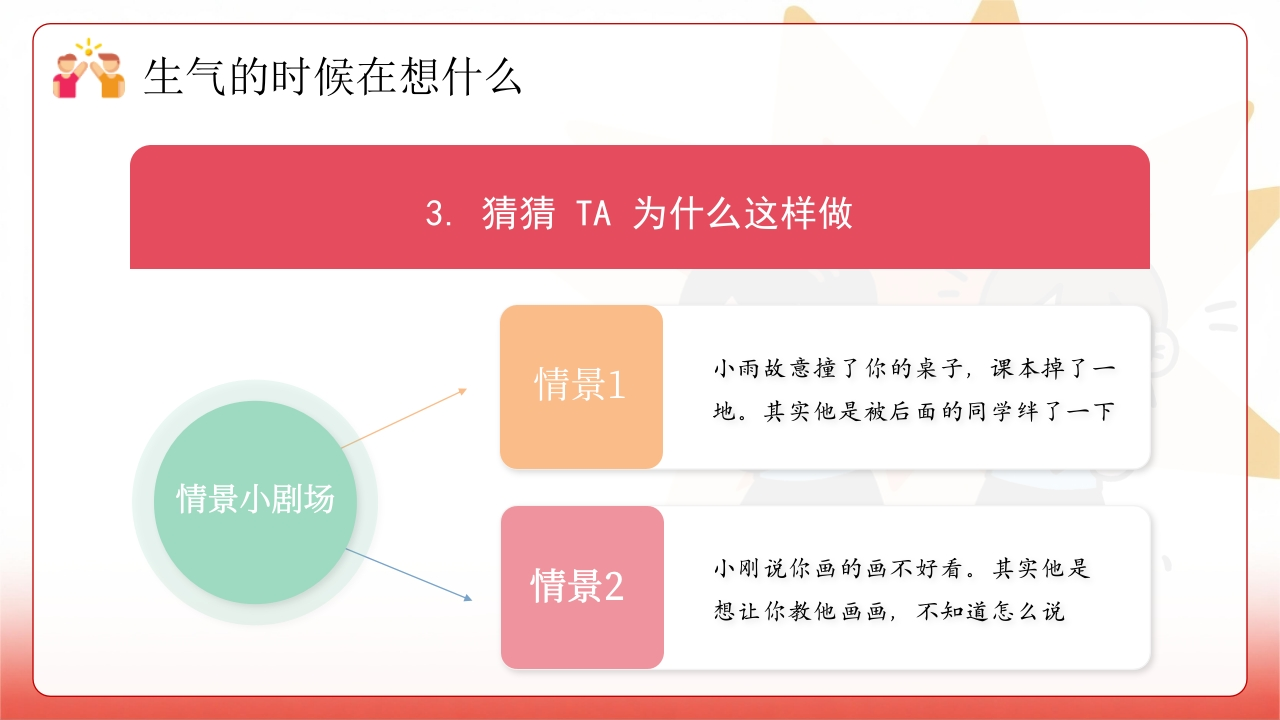 生气的时候在想什么

3. 猜猜 TA 为什么这样做

情景小剧场

情景1

小雨故意撞了你的桌子，课本掉了一地。其实他是被后面的同学绊了一下

情景2

小刚说你画的画不好看。其实他是想让你教他画画，不知道怎么说